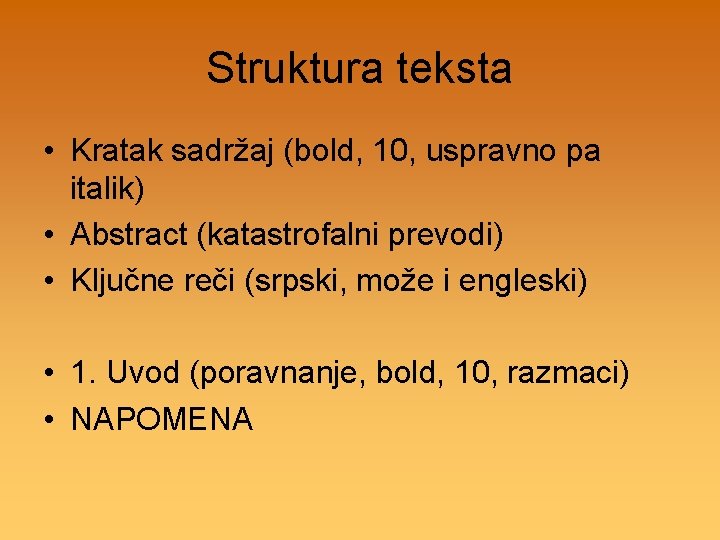 Struktura teksta

• Kratak sadržaj (bold, 10, uspravno pa italik)
• Abstract (katastrofalni prevodi)
• Ključne reči (srpski, može i engleski)

• 1. Uvod (poravnanje, bold, 10, razmaci)
• NAPOMENA